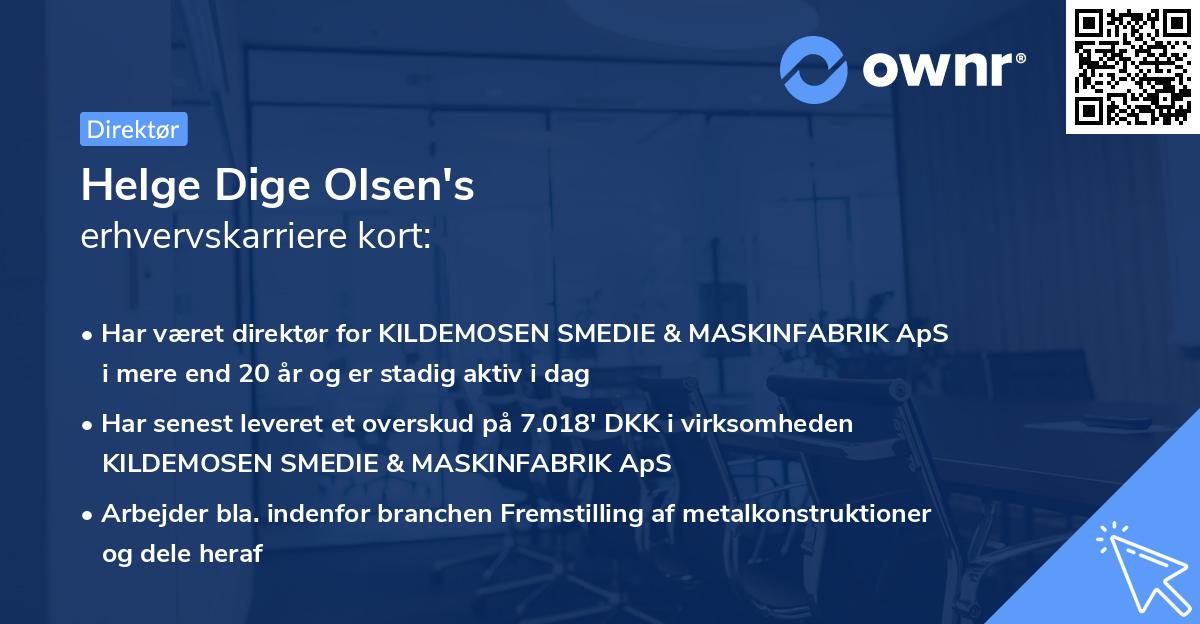 ownr®

Direktør

Helge Dige Olsen's
erhvervskarriere kort:

• Har været direktør for KILDEMOSEN SMEDIE & MASKINFABRIK ApS i mere end 20 år og er stadig aktiv i dag

• Har senest leveret et overskud på 7.018' DKK i virksomheden KILDEMOSEN SMEDIE & MASKINFABRIK ApS

• Arbejder bla. indenfor branchen Fremstilling af metalkonstruktioner og dele heraf